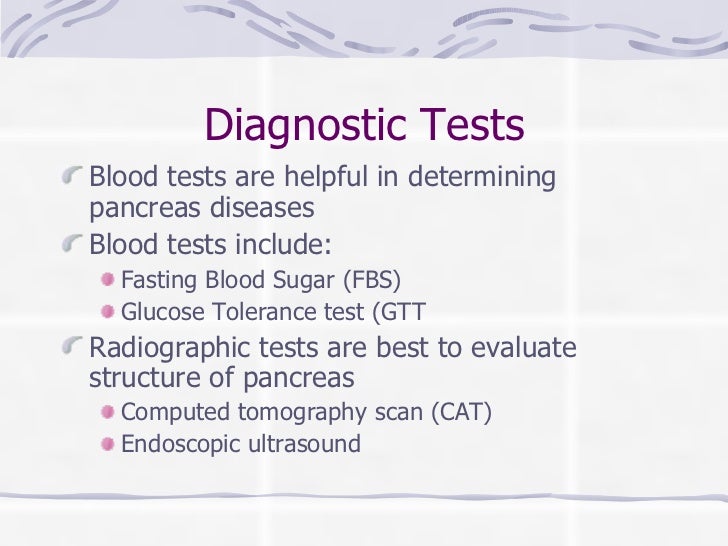 Diagnostic Tests

Blood tests are helpful in determining pancreas diseases

Blood tests include:

Fasting Blood Sugar (FBS)

Glucose Tolerance test (GTT

Radiographic tests are best to evaluate structure of pancreas

Computed tomography scan (CAT)

Endoscopic ultrasound